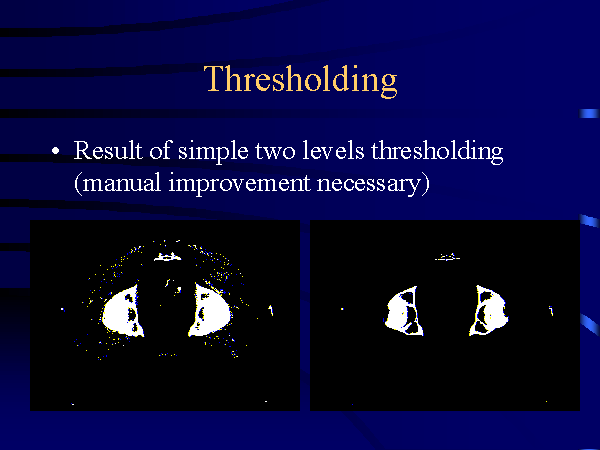 Thresholding

• Result of simple two levels thresholding (manual improvement necessary)